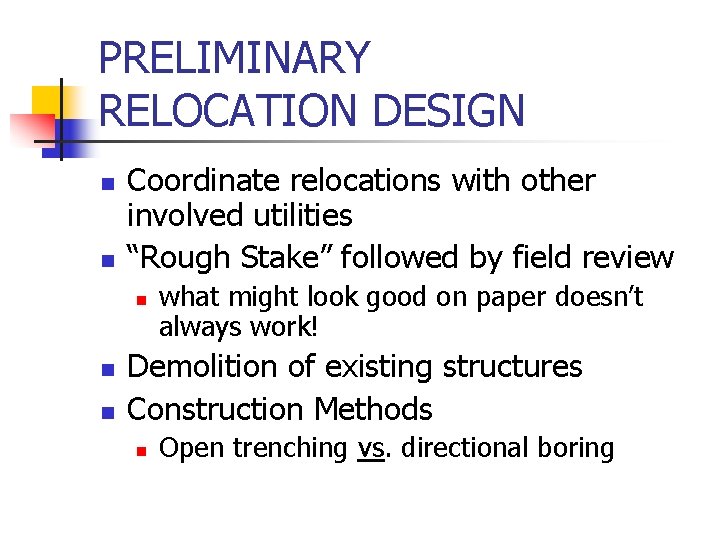 PRELIMINARY RELOCATION DESIGN

- Coordinate relocations with other involved utilities
- “Rough Stake” followed by field review
  - what might look good on paper doesn’t always work!
- Demolition of existing structures
- Construction Methods
  - Open trenching vs. directional boring